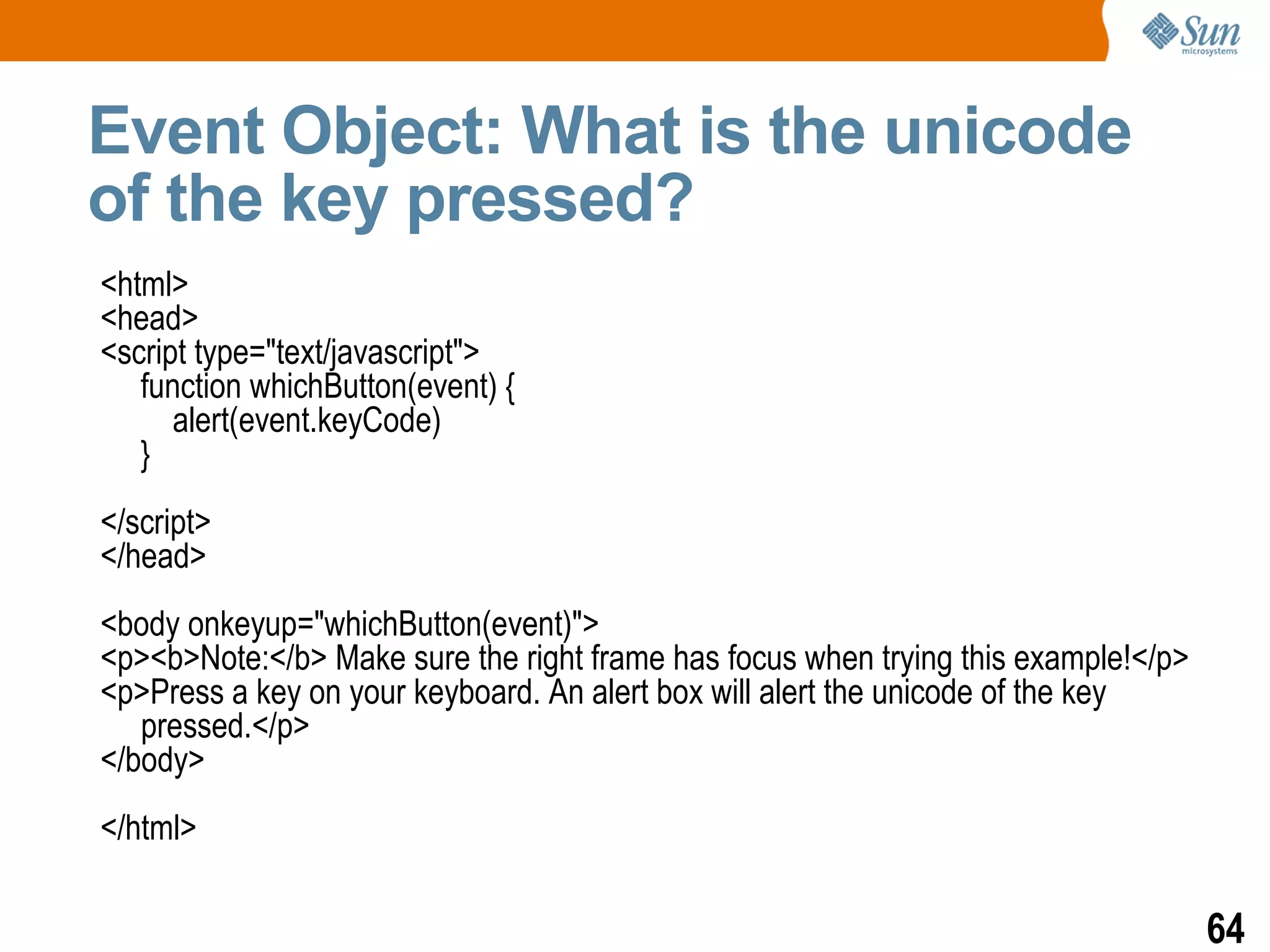 Sun microsystems

Event Object: What is the unicode of the key pressed?

<html>
<head>
<script type="text/javascript">
function whichButton(event) {
alert(event.keyCode)
}

</script>
</head>

<body onkeyup="whichButton(event)">
<p><b>Note:</b> Make sure the right frame has focus when trying this example!</p>
<p>Press a key on your keyboard. An alert box will alert the unicode of the key pressed.</p>
</body>

</html>

64